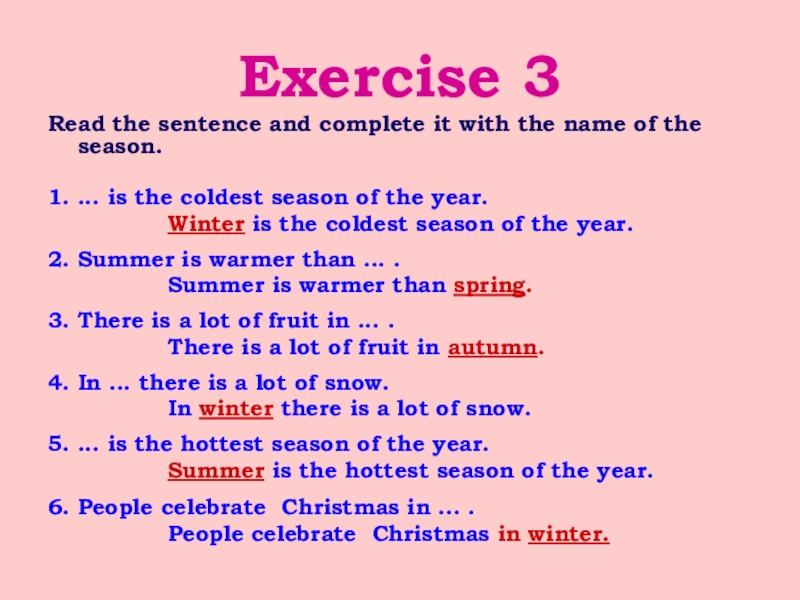 Exercise 3

Read the sentence and complete it with the name of the season.

1. … is the coldest season of the year.
Winter is the coldest season of the year.

2. Summer is warmer than … .
Summer is warmer than spring.

3. There is a lot of fruit in … .
There is a lot of fruit in autumn.

4. In … there is a lot of snow.
In winter there is a lot of snow.

5. … is the hottest season of the year.
Summer is the hottest season of the year.

6. People celebrate Christmas in … .
People celebrate Christmas in winter.